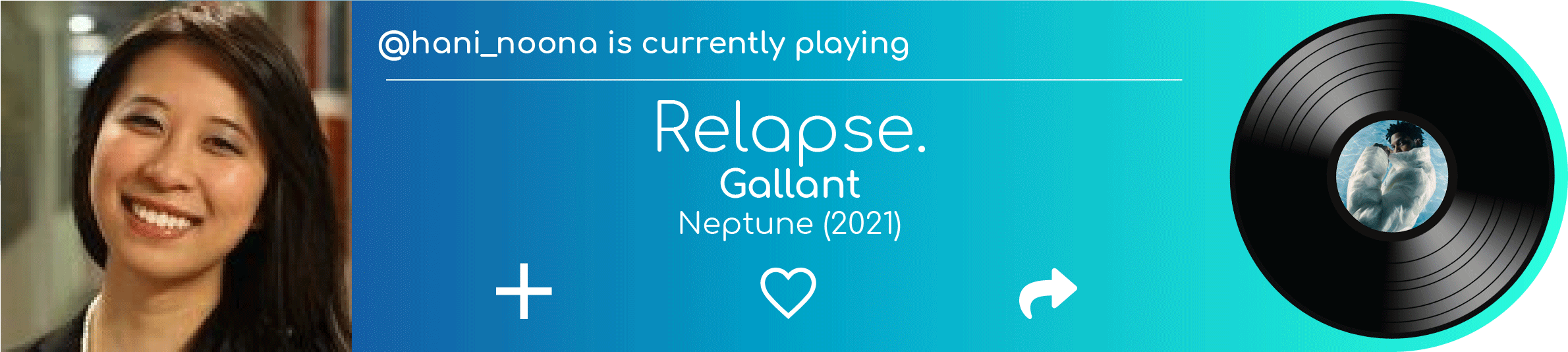 @hani_noona is currently playing

Relapse.

Gallant

Neptune (2021)